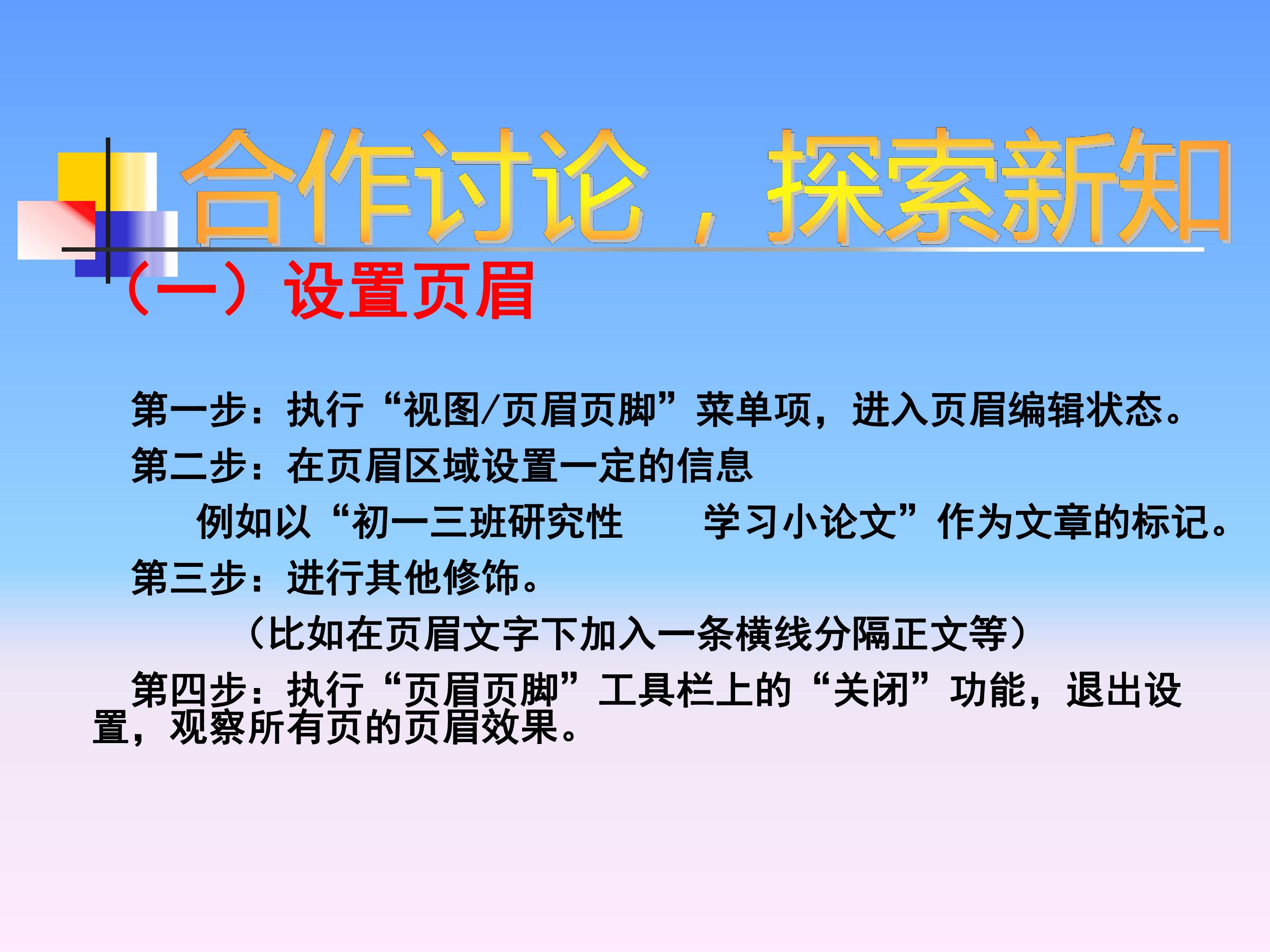 合作讨论，探索新知

（一）设置页眉

第一步：执行“视图/页眉页脚”菜单项，进入页眉编辑状态。

第二步：在页眉区域设置一定的信息

例如以“初一三班研究性　　学习小论文”作为文章的标记。

第三步：进行其他修饰。

（比如在页眉文字下加入一条横线分隔正文等）

第四步：执行“页眉页脚”工具栏上的“关闭”功能，退出设置，观察所有页的页眉效果。